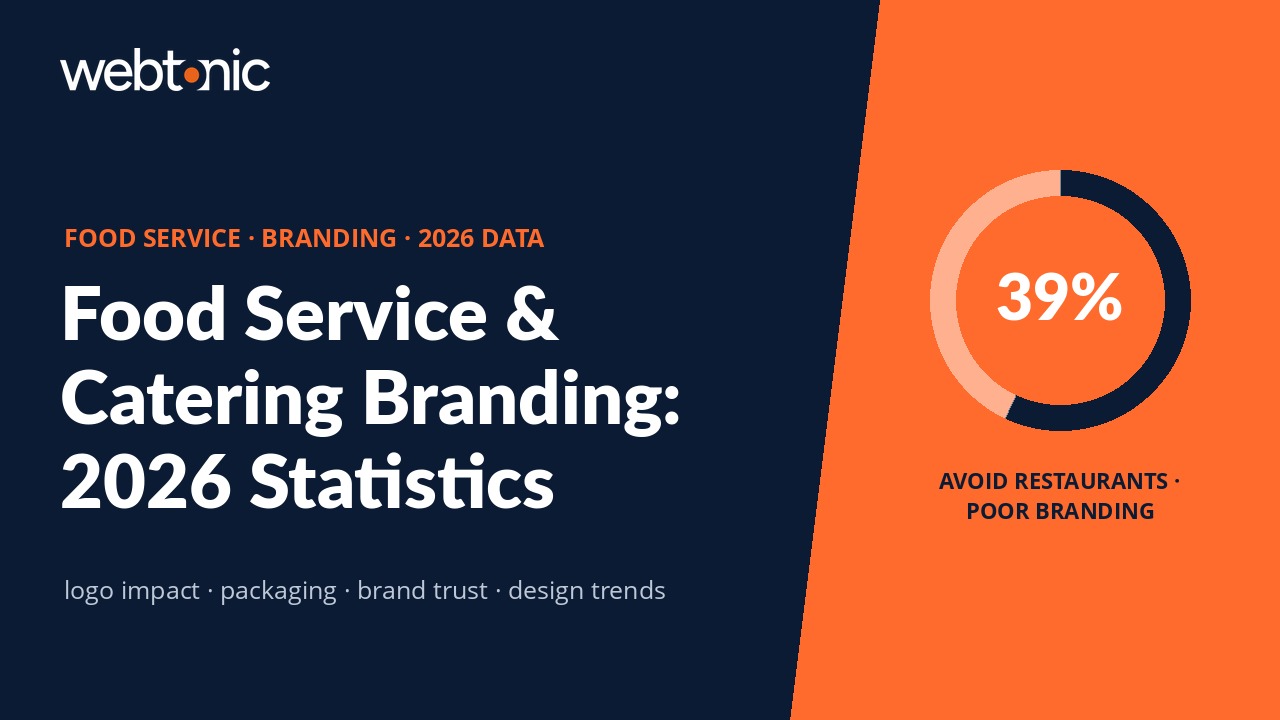 webtonic

FOOD SERVICE · BRANDING · 2026 DATA

Food Service & Catering Branding: 2026 Statistics

logo impact · packaging · brand trust · design trends

39%

AVOID RESTAURANTS · POOR BRANDING